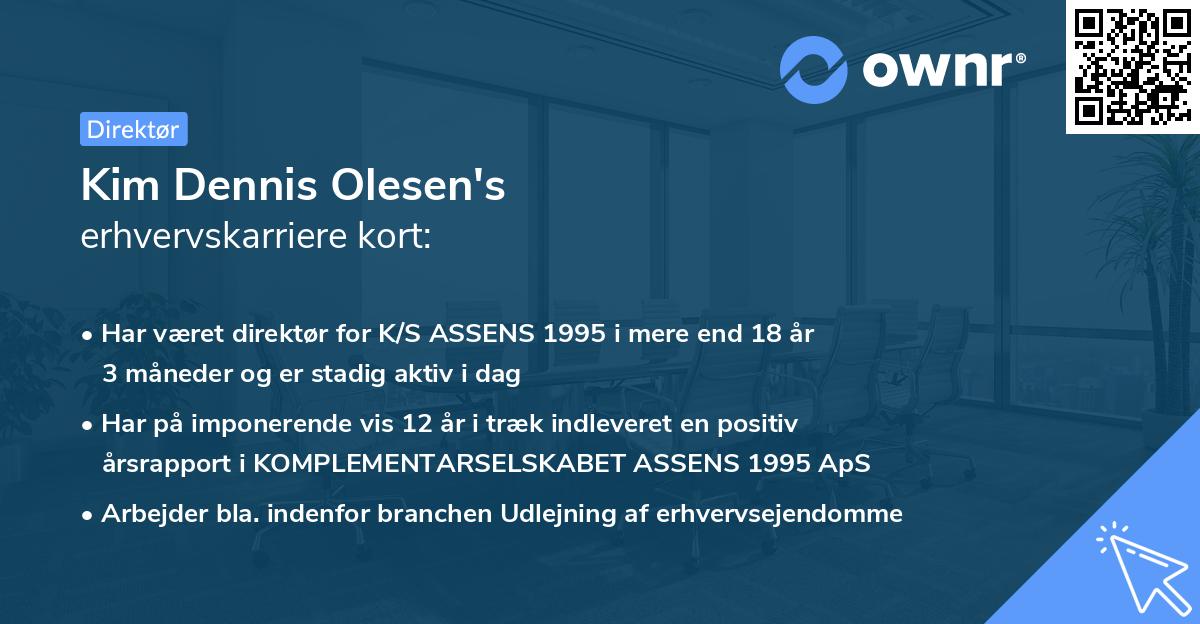 ownr®

Direktør

Kim Dennis Olesen's
erhvervskarriere kort:

• Har været direktør for K/S ASSENS 1995 i mere end 18 år 3 måneder og er stadig aktiv i dag

• Har på imponerende vis 12 år i træk indleveret en positiv årsrapport i KOMPLEMENTARSELSKABET ASSENS 1995 ApS

• Arbejder bla. indenfor branchen Udlejning af erhvervsejendomme